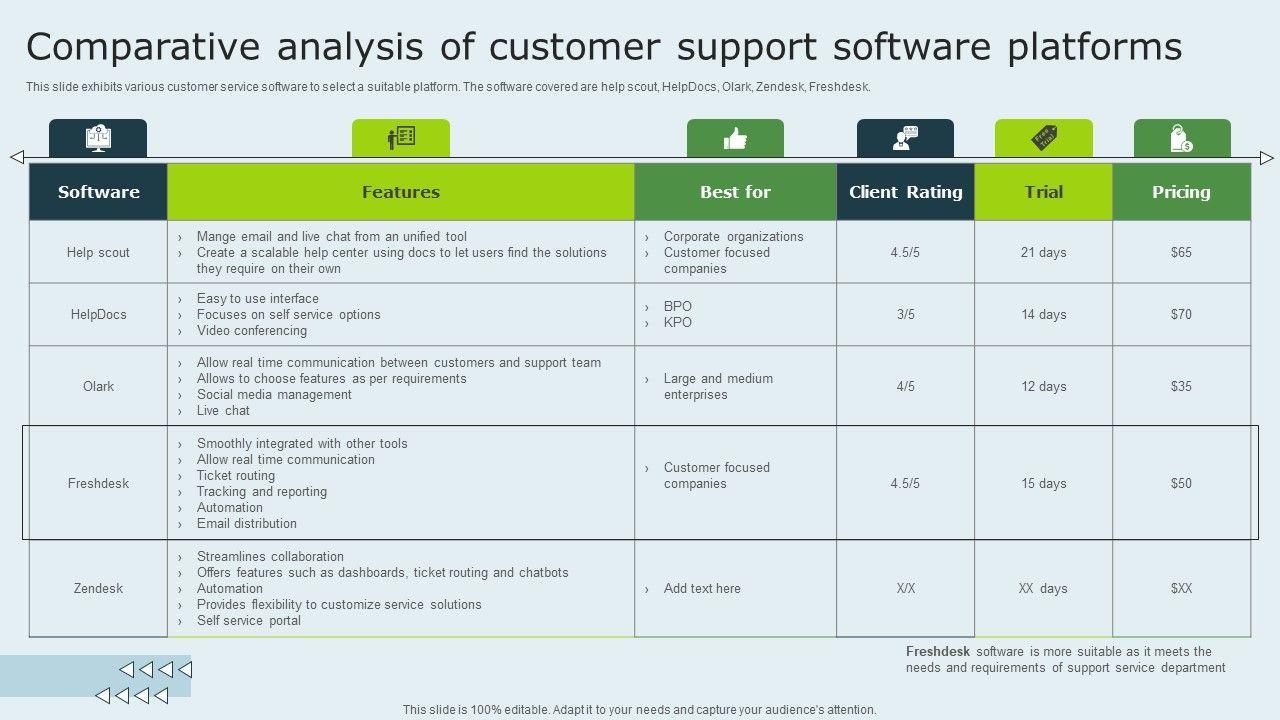 Comparative analysis of customer support software platforms

This slide exhibits various customer service software to select a suitable platform. The software covered are help scout, HelpDocs, Olark, Zendesk, Freshdesk.

| Software | Features | Best for | Client Rating | Trial | Pricing |
|---|---|---|---|---|---|
| Help scout | › Mange email and live chat from an unified tool › Create a scalable help center using docs to let users find the solutions they require on their own | › Corporate organizations › Customer focused companies | 4.5/5 | 21 days | $65 |
| HelpDocs | › Easy to use interface › Focuses on self service options › Video conferencing | › BPO › KPO | 3/5 | 14 days | $70 |
| Olark | › Allow real time communication between customers and support team › Allows to choose features as per requirements › Social media management › Live chat | › Large and medium enterprises | 4/5 | 12 days | $35 |
| Freshdesk | › Smoothly integrated with other tools › Allow real time communication › Ticket routing › Tracking and reporting › Automation › Email distribution | › Customer focused companies | 4.5/5 | 15 days | $50 |
| Zendesk | › Streamlines collaboration › Offers features such as dashboards, ticket routing and chatbots › Automation › Provides flexibility to customize service solutions › Self service portal | › Add text here | X/X | XX days | $XX |

Freshdesk software is more suitable as it meets the needs and requirements of support service department

This slide is 100% editable. Adapt it to your needs and capture your audience's attention.